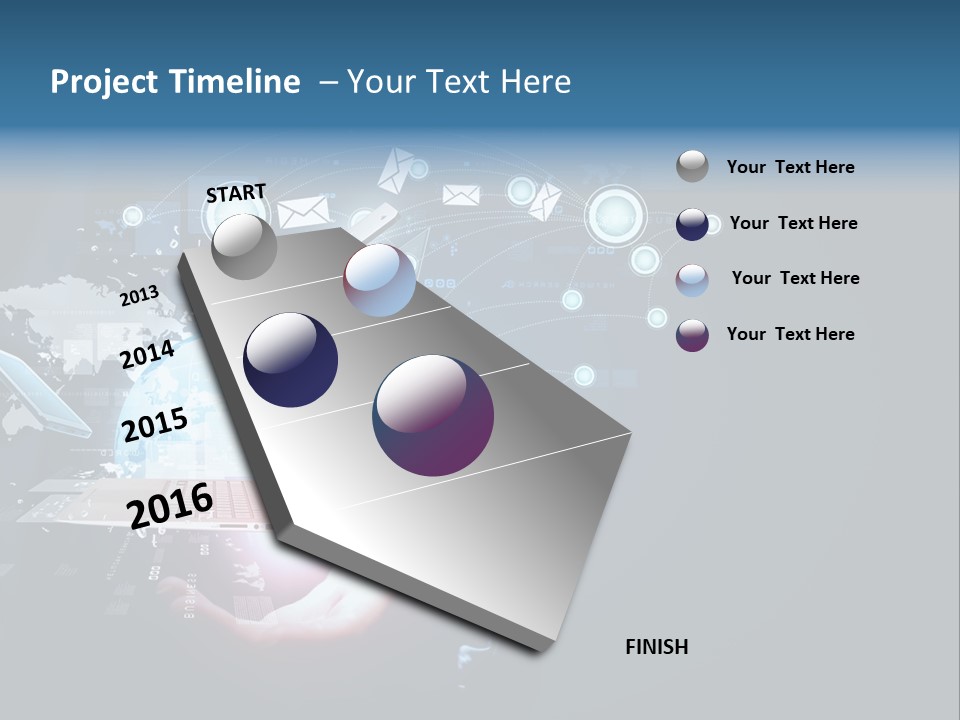 Project Timeline – Your Text Here

START

2013

2014

2015

2016

FINISH

Your Text Here

Your Text Here

Your Text Here

Your Text Here